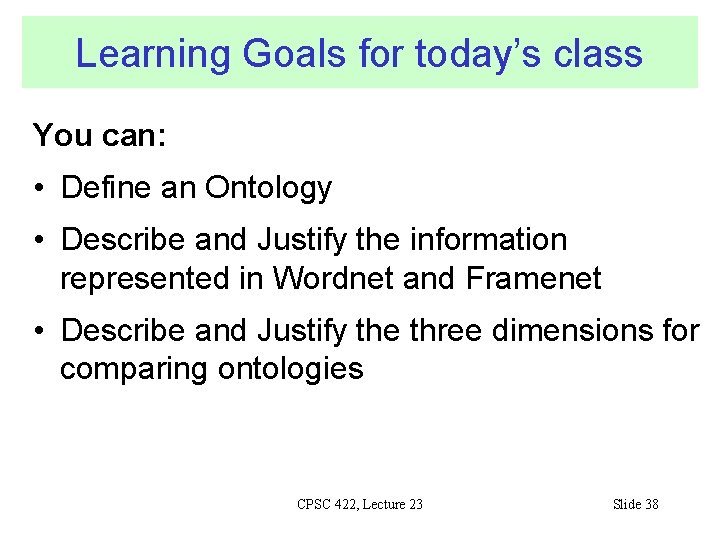 Learning Goals for today's class

You can:

• Define an Ontology

• Describe and Justify the information represented in Wordnet and Framenet

• Describe and Justify the three dimensions for comparing ontologies

CPSC 422, Lecture 23

Slide 38